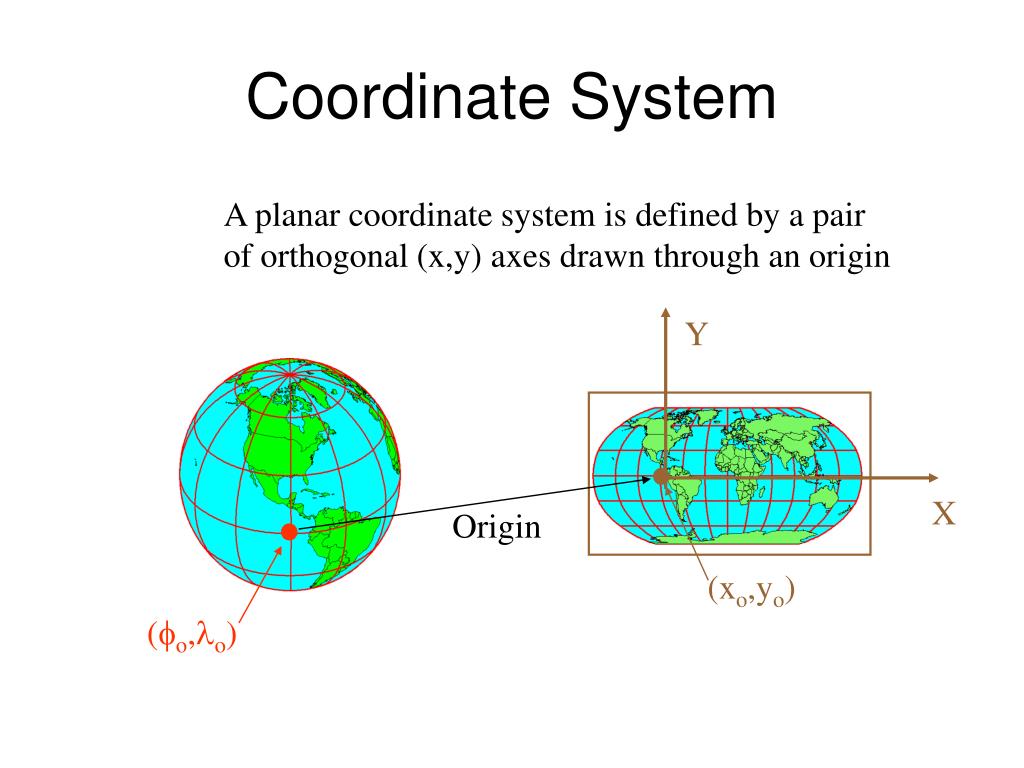 Coordinate System

A planar coordinate system is defined by a pair of orthogonal (x,y) axes drawn through an origin

Y

X

Origin

$(x_o,y_o)$

$(\phi_o,\lambda_o)$